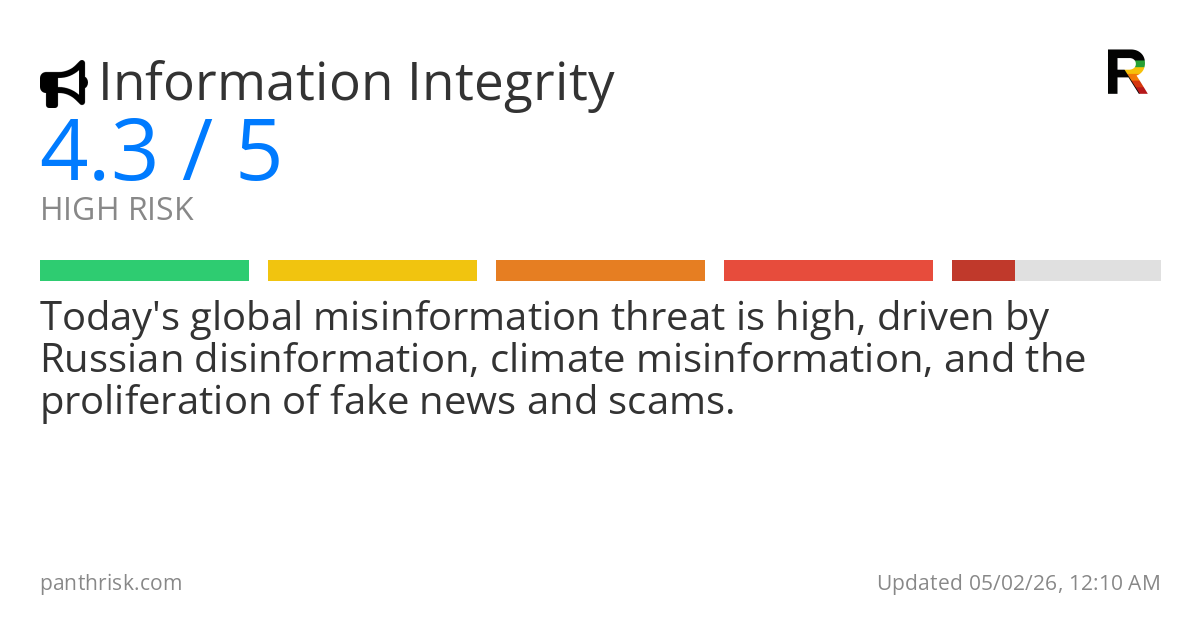 Information Integrity

R

4.3 / 5

HIGH RISK

Today's global misinformation threat is high, driven by Russian disinformation, climate misinformation, and the proliferation of fake news and scams.

panthrisk.com

Updated 05/02/26, 12:10 AM